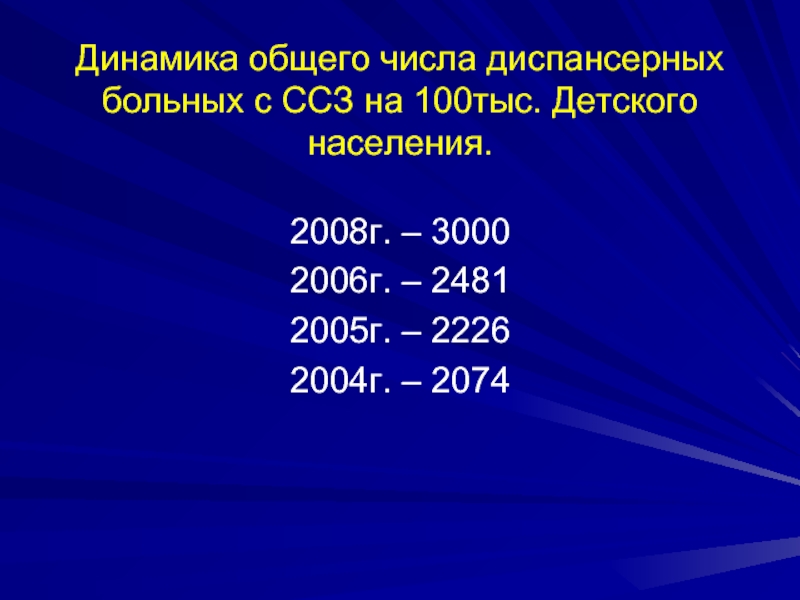 Динамика общего числа диспансерных больных с ССЗ на 100тыс. Детского населения.

2008г. – 3000
2006г. – 2481
2005г. – 2226
2004г. – 2074